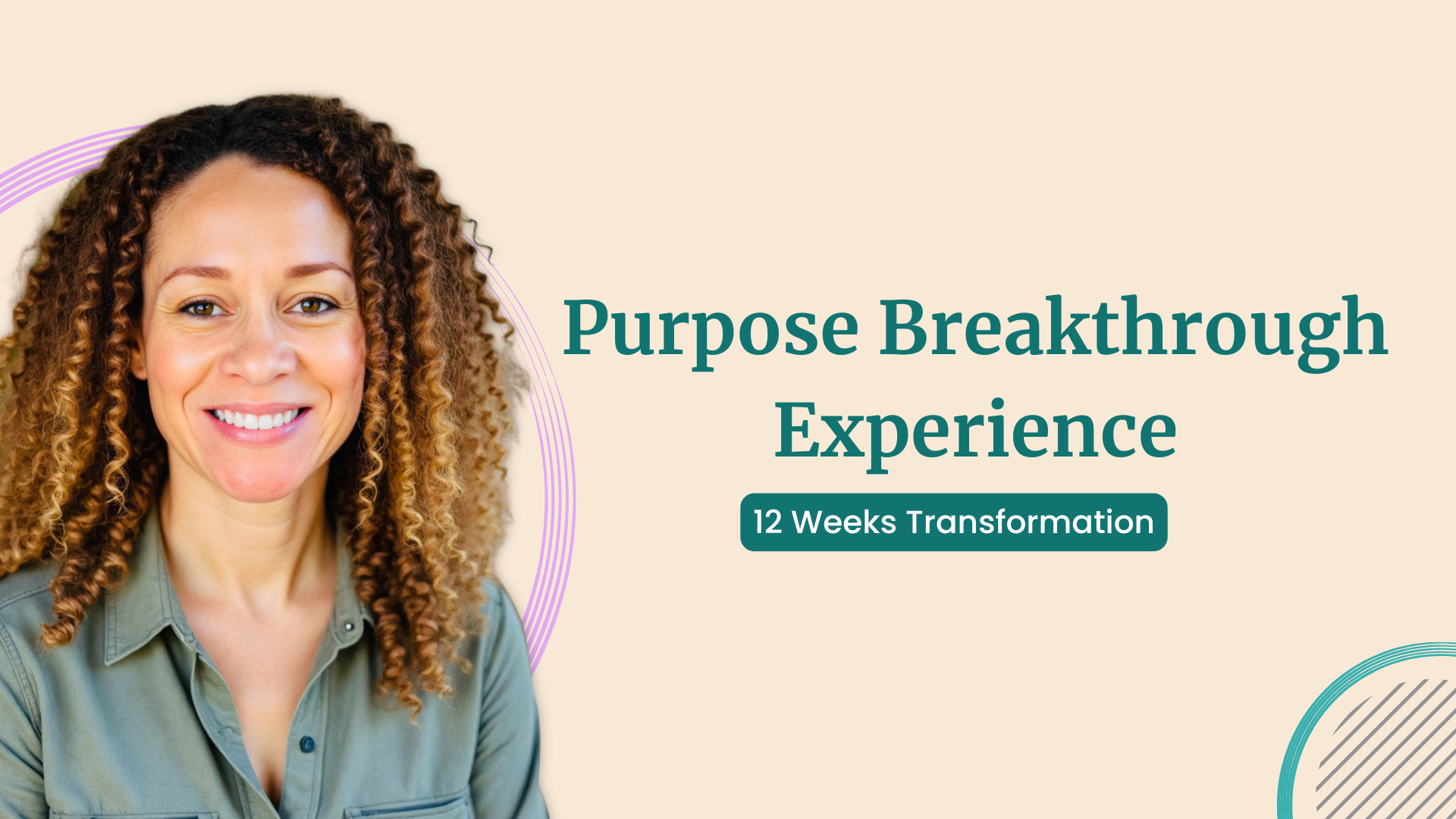 Purpose Breakthrough Experience

12 Weeks Transformation